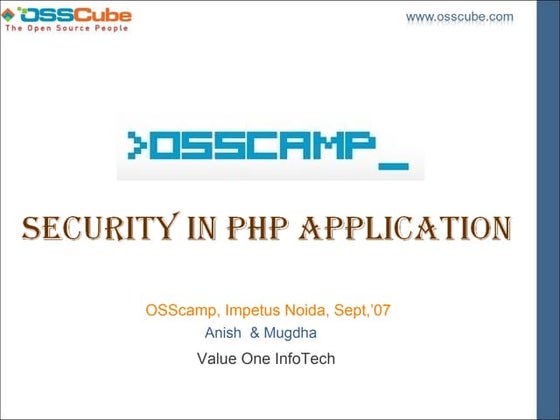 OSSCube
The Open Source People

www.osscube.com

>OSSCAMP_

SECURITY IN PHP APPLICATION

OSScamp, Impetus Noida, Sept,'07
Anish & Mugdha
Value One InfoTech